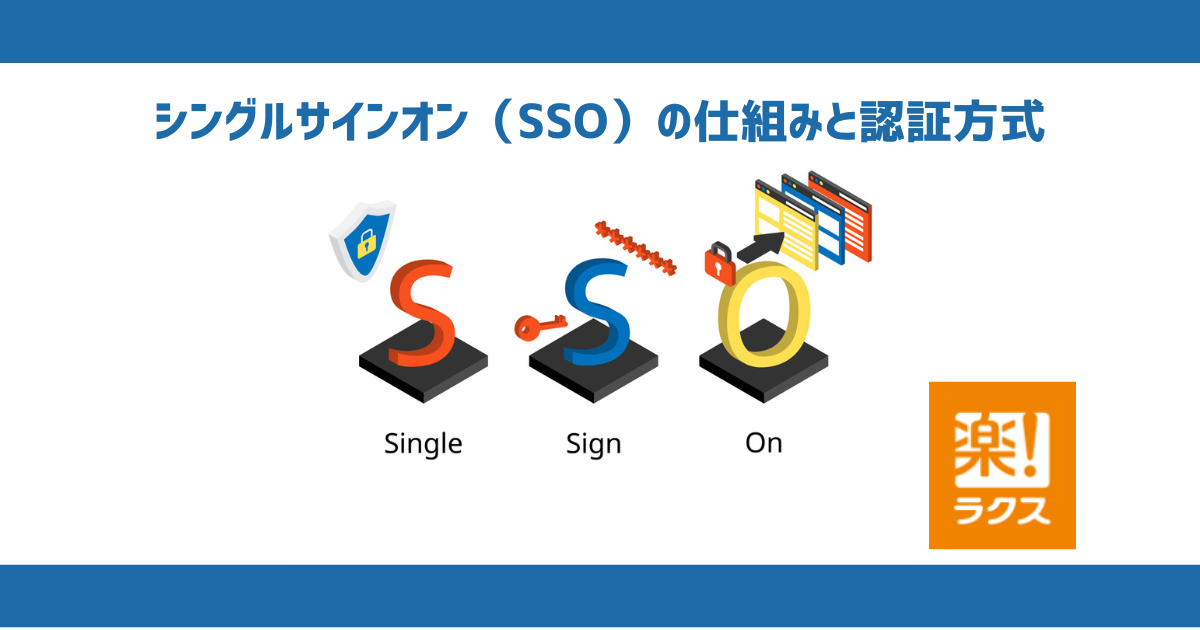 シングルサインオン（SSO）の仕組みと認証方式

S S O

Single Sign On

楽!
ラクス